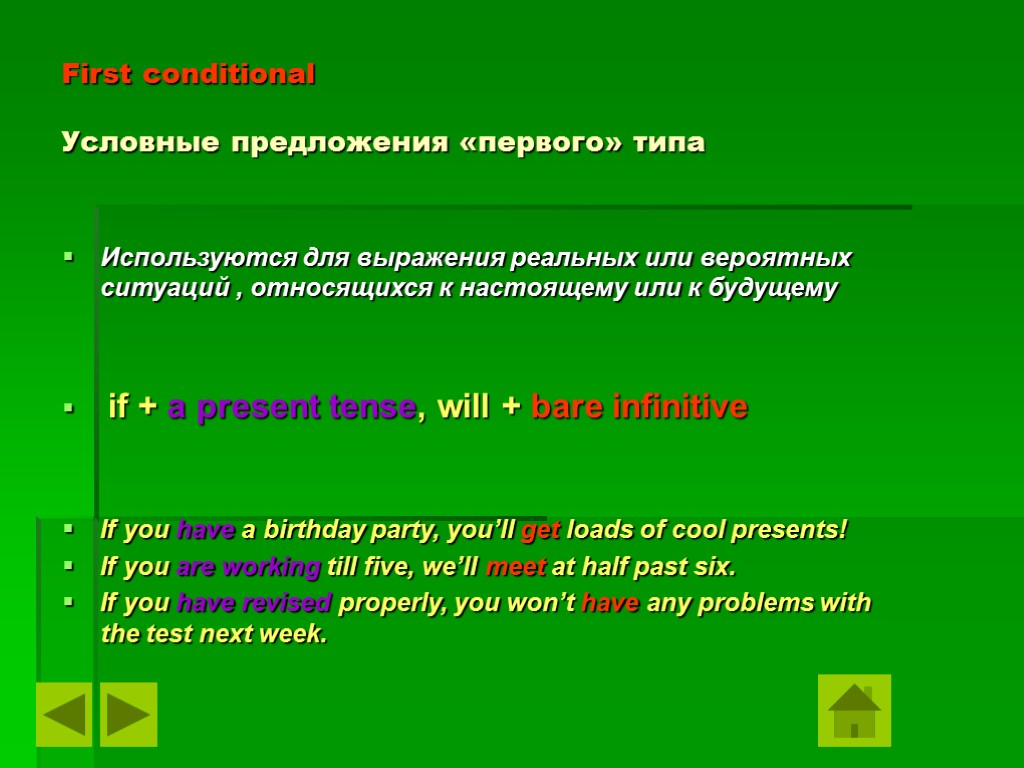 First conditional

Условные предложения «первого» типа

Используются для выражения реальных или вероятных ситуаций , относящихся к настоящему или к будущему

if + a present tense, will + bare infinitive

If you have a birthday party, you'll get loads of cool presents!

If you are working till five, we'll meet at half past six.

If you have revised properly, you won't have any problems with the test next week.